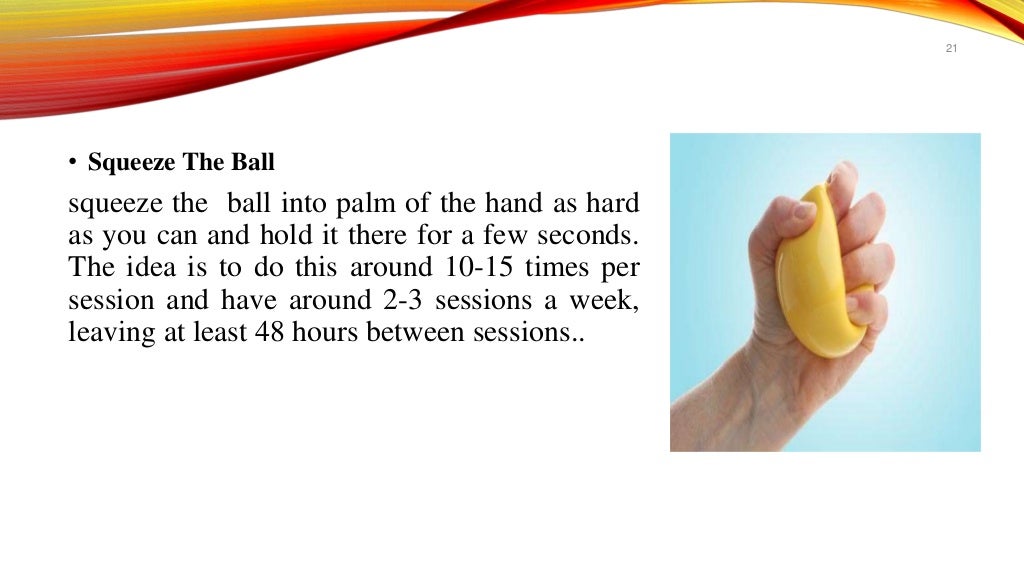 21

• Squeeze The Ball

squeeze the ball into palm of the hand as hard as you can and hold it there for a few seconds. The idea is to do this around 10-15 times per session and have around 2-3 sessions a week, leaving at least 48 hours between sessions..